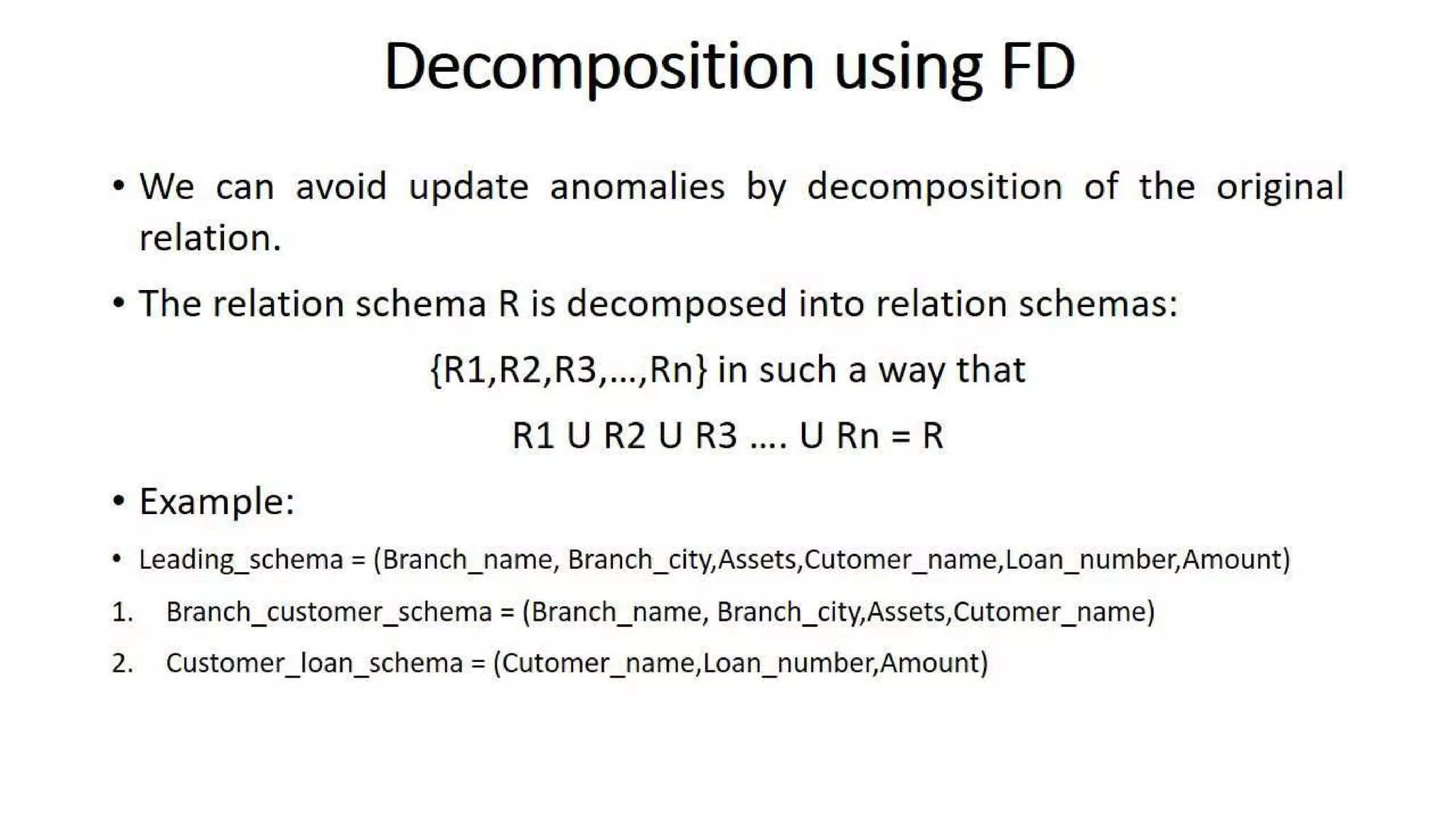 Decomposition using FD

• We can avoid update anomalies by decomposition of the original relation.

• The relation schema R is decomposed into relation schemas:

{R1,R2,R3,…,Rn} in such a way that

R1 U R2 U R3 …. U Rn = R

• Example:

• Leading_schema = (Branch_name, Branch_city,Assets,Cutomer_name,Loan_number,Amount)

1. Branch_customer_schema = (Branch_name, Branch_city,Assets,Cutomer_name)

2. Customer_loan_schema = (Cutomer_name,Loan_number,Amount)